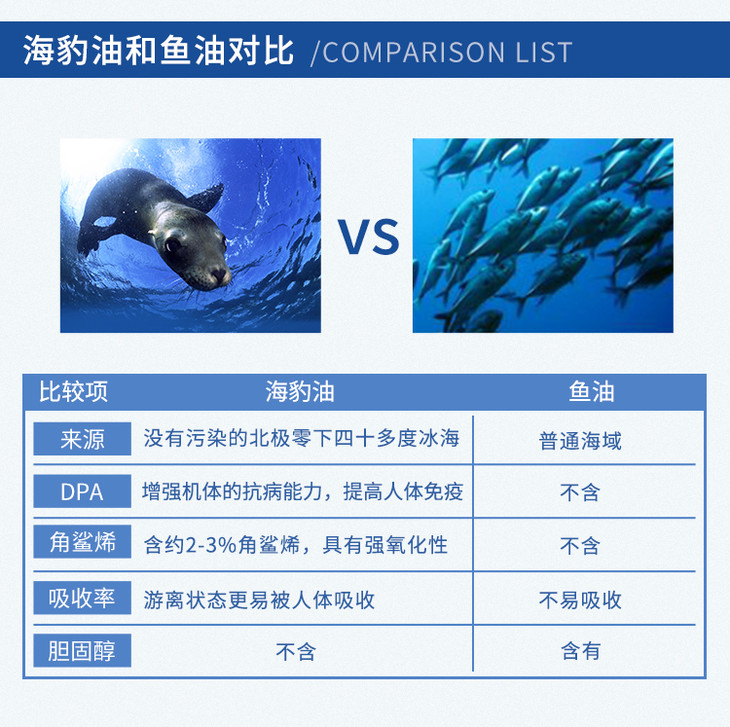 海豹油和鱼油对比 /COMPARISON LIST

VS

| 比较项 | 海豹油 | 鱼油 |
|---|---|---|
| 来源 | 没有污染的北极零下四十多度冰海 | 普通海域 |
| DPA | 增强机体的抗病能力，提高人体免疫 | 不含 |
| 角鲨烯 | 含约2-3%角鲨烯，具有强氧化性 | 不含 |
| 吸收率 | 游离状态更易被人体吸收 | 不易吸收 |
| 胆固醇 | 不含 | 含有 |